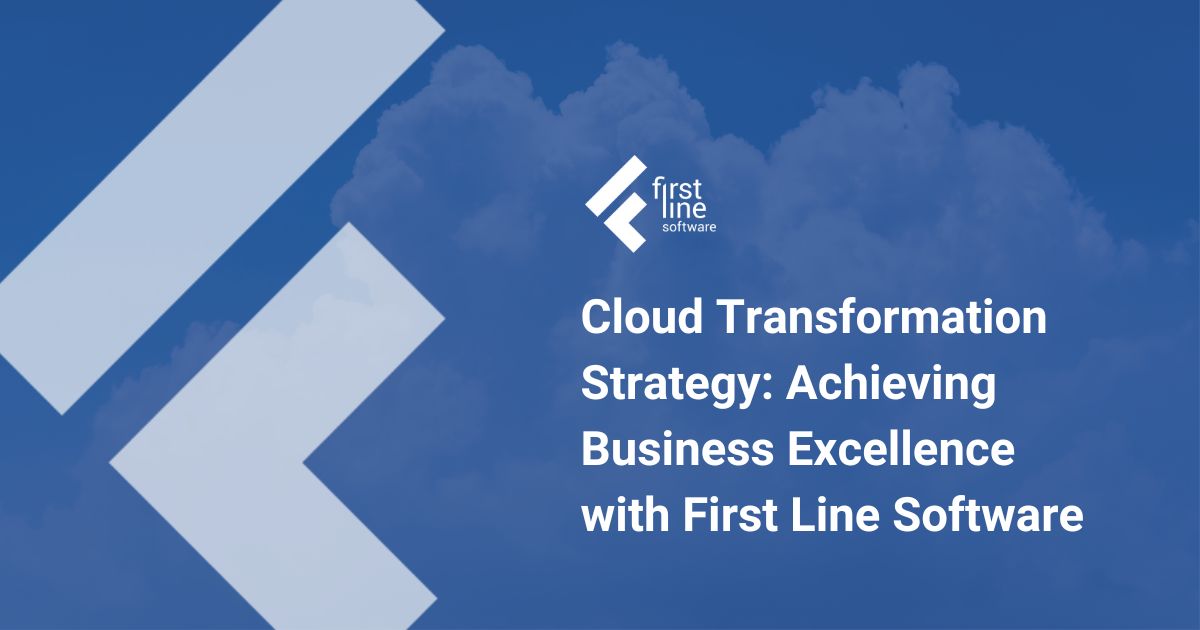 first line software

Cloud Transformation Strategy: Achieving Business Excellence with First Line Software